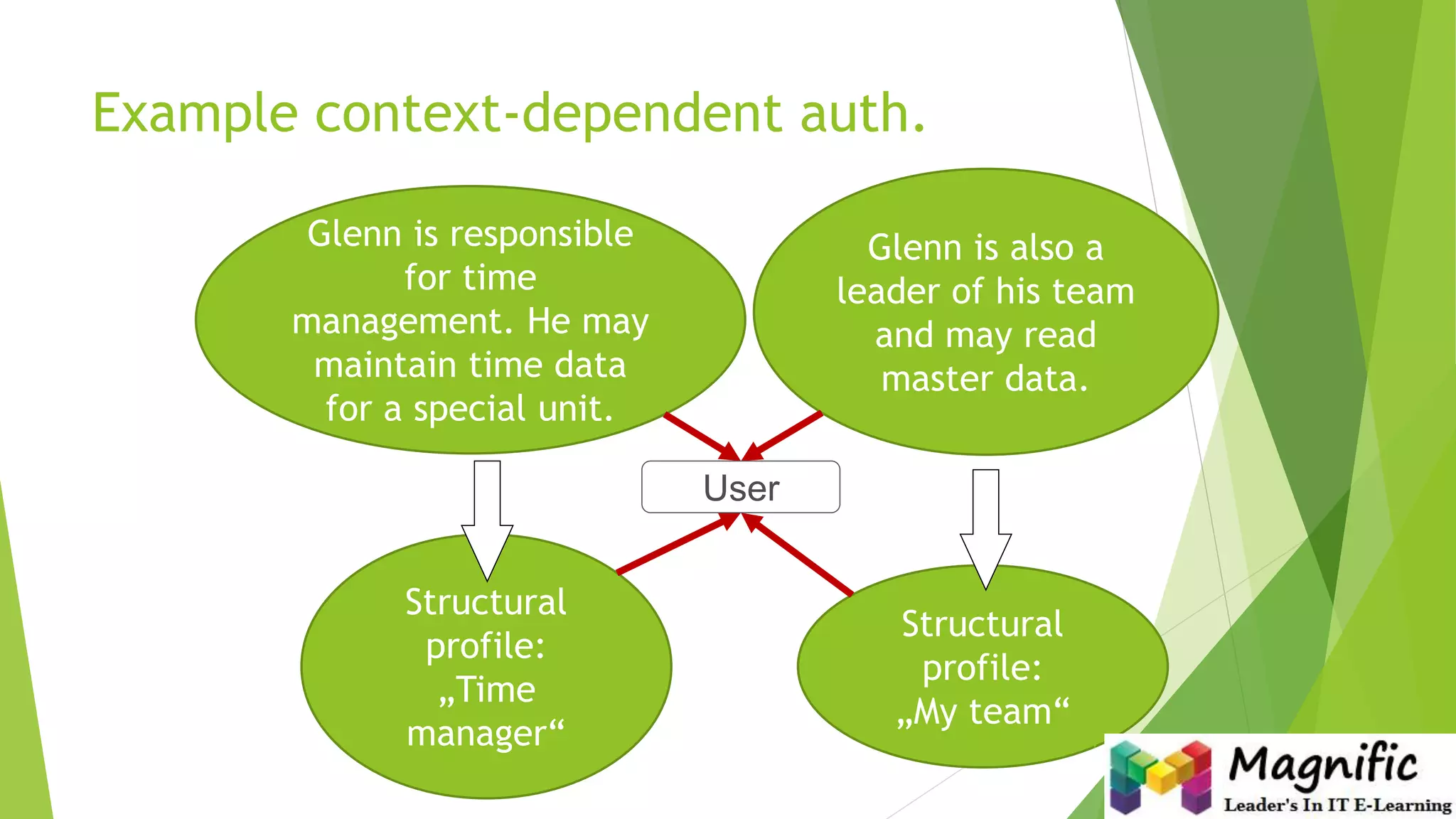 Example context-dependent auth.

Glenn is responsible for time management. He may maintain time data for a special unit.

Glenn is also a leader of his team and may read master data.

User

Structural profile: „Time manager“

Structural profile: „My team“

Magnific
Leader's In IT E-Learning